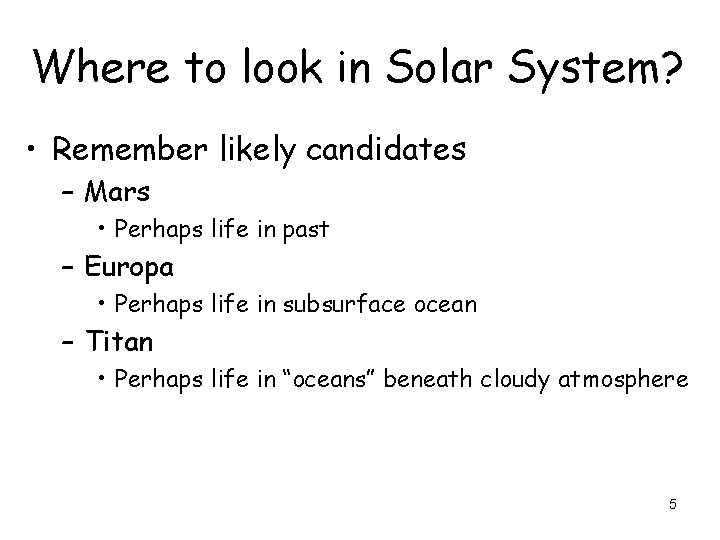 Where to look in Solar System?

• Remember likely candidates
– Mars
• Perhaps life in past
– Europa
• Perhaps life in subsurface ocean
– Titan
• Perhaps life in “oceans” beneath cloudy atmosphere

5